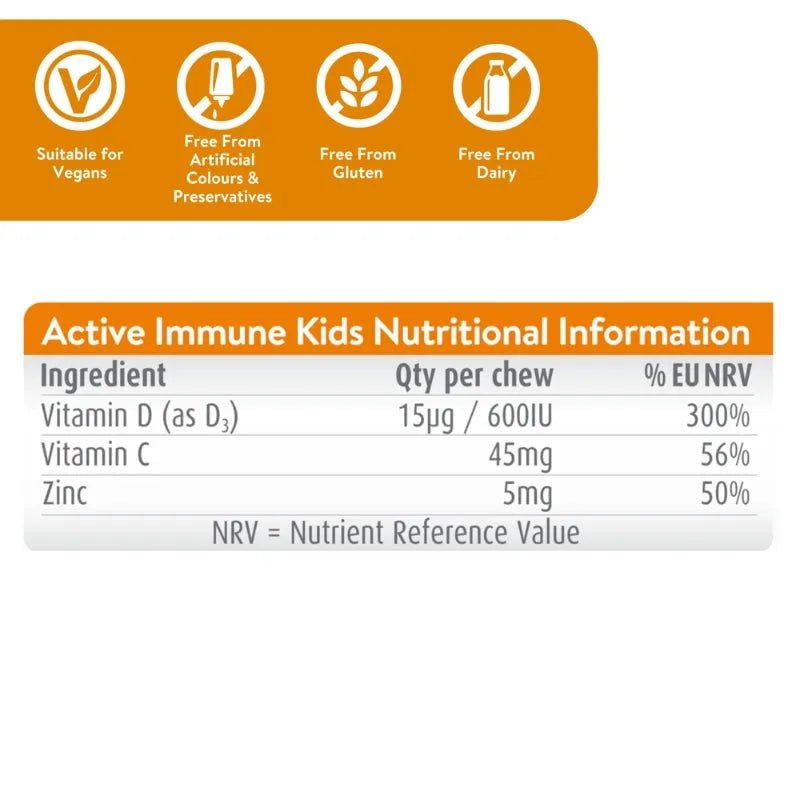 Suitable for Vegans

Free From Artificial Colours & Preservatives

Free From Gluten

Free From Dairy

Active Immune Kids Nutritional Information

| Ingredient | Qty per chew | % EU NRV |
|---|---|---|
| Vitamin D (as $D_3$) | 15µg / 600IU | 300% |
| Vitamin C | 45mg | 56% |
| Zinc | 5mg | 50% |

NRV = Nutrient Reference Value